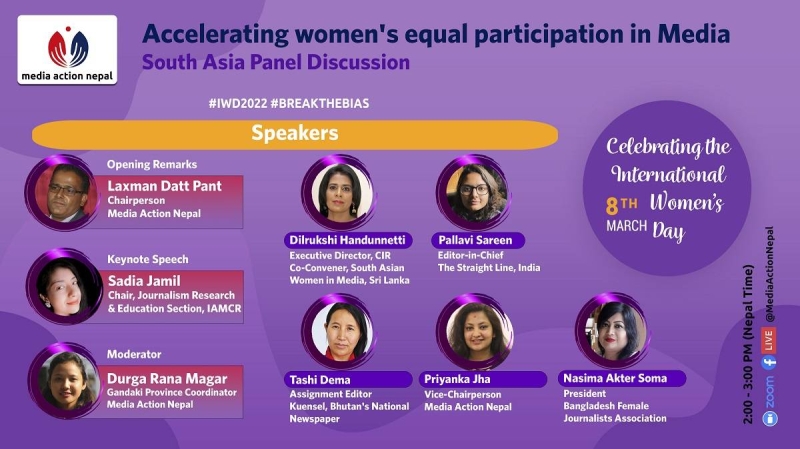 media action nepal

Accelerating women's equal participation in Media

South Asia Panel Discussion

#IWD2022 #BREAKTHEBIAS

Speakers

Opening Remarks

Laxman Datt Pant
Chairperson
Media Action Nepal

Keynote Speech

Sadia Jamil
Chair, Journalism Research & Education Section, IAMCR

Moderator

Durga Rana Magar
Gandaki Province Coordinator
Media Action Nepal

Dilrukshi Handunnetti
Executive Director, CIR
Co-Convener, South Asian Women in Media, Sri Lanka

Pallavi Sareen
Editor-in-Chief
The Straight Line, India

Tashi Dema
Assignment Editor
Kuensel, Bhutan's National Newspaper

Priyanka Jha
Vice-Chairperson
Media Action Nepal

Nasima Akter Soma
President
Bangladesh Female Journalists Association

Celebrating the International Women's Day
8TH MARCH

2:00 - 3:00 PM (Nepal Time)

zoom

LIVE

@MediaActionNepal